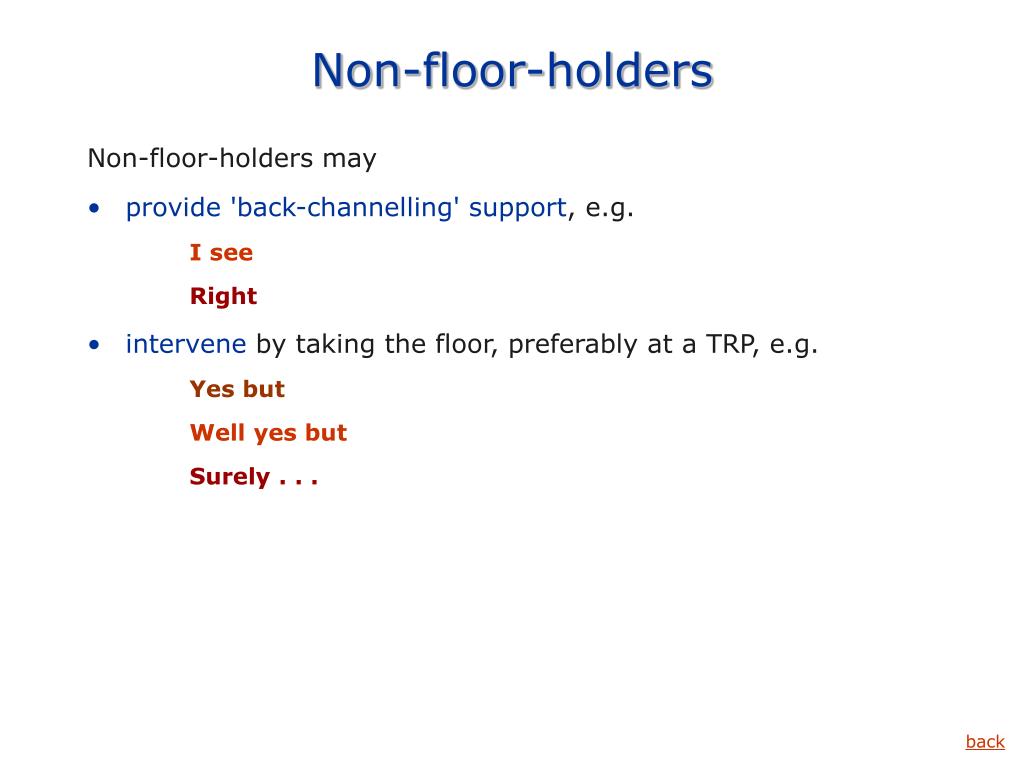 Non-floor-holders

Non-floor-holders may

• provide 'back-channelling' support, e.g.

I see

Right

• intervene by taking the floor, preferably at a TRP, e.g.

Yes but

Well yes but

Surely . . .

back